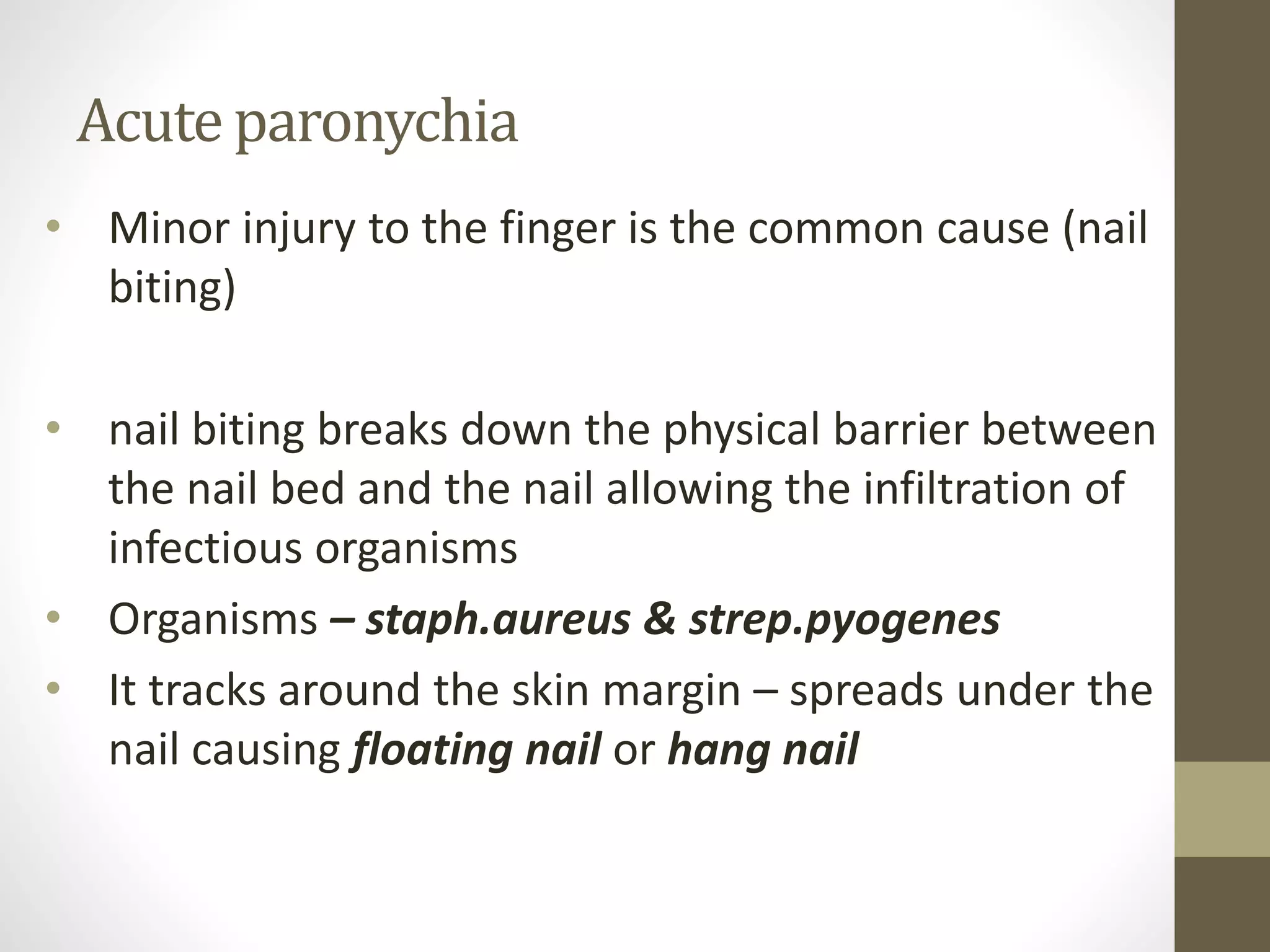 Acute paronychia

• Minor injury to the finger is the common cause (nail biting)

• nail biting breaks down the physical barrier between the nail bed and the nail allowing the infiltration of infectious organisms
• Organisms – staph.aureus & strep.pyogenes
• It tracks around the skin margin – spreads under the nail causing floating nail or hang nail